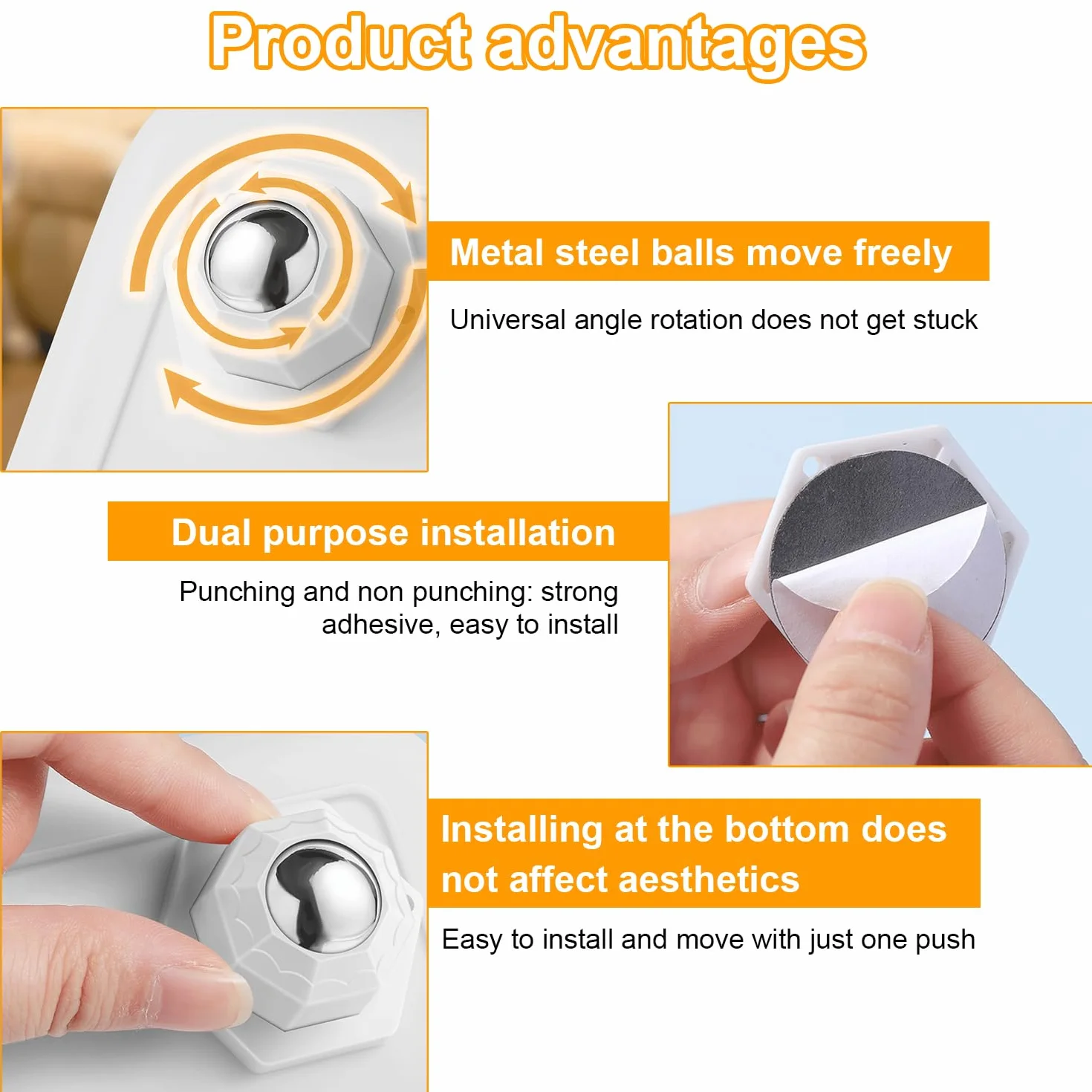 Product advantages

Metal steel balls move freely

Universal angle rotation does not get stuck

Dual purpose installation

Punching and non punching: strong adhesive, easy to install

Installing at the bottom does not affect aesthetics

Easy to install and move with just one push